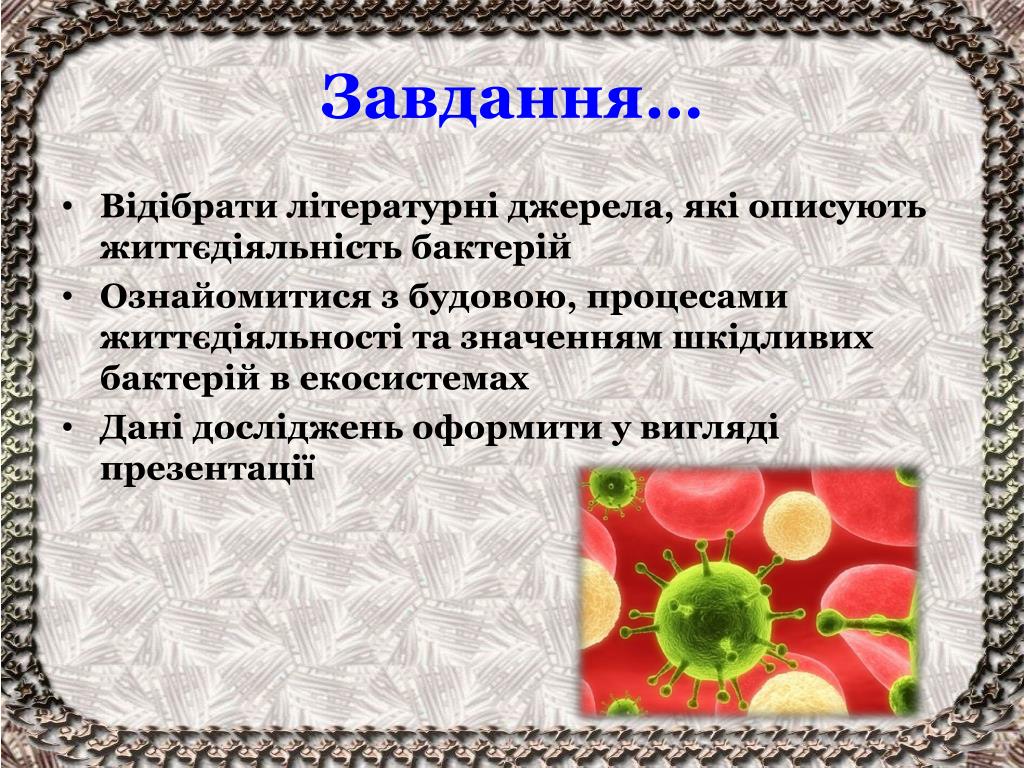 Завдання…

• Відібрати літературні джерела, які описують життєдіяльність бактерій
• Ознайомитися з будовою, процесами життєдіяльності та значенням шкідливих бактерій в екосистемах
• Дані досліджень оформити у вигляді презентації